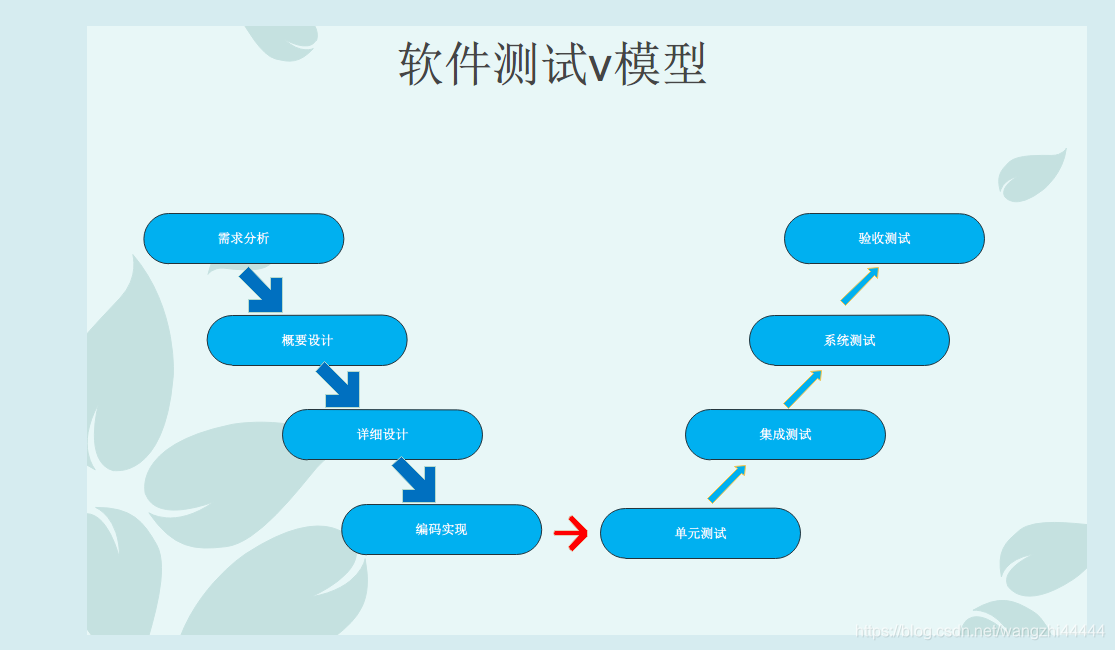 软件测试v模型

需求分析

概要设计

详细设计

编码实现

单元测试

集成测试

系统测试

验收测试

https://blog.csdn.net/wangzhi44444